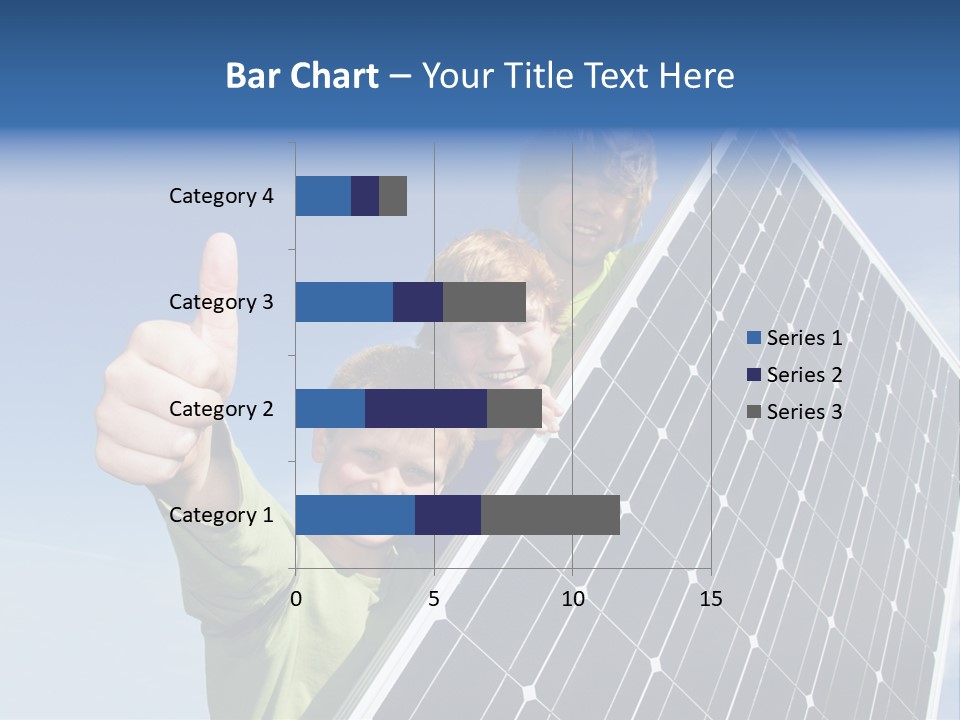 Bar Chart – Your Title Text Here

Category 4
Category 3
Category 2
Category 1

0
5
10
15

Series 1
Series 2
Series 3